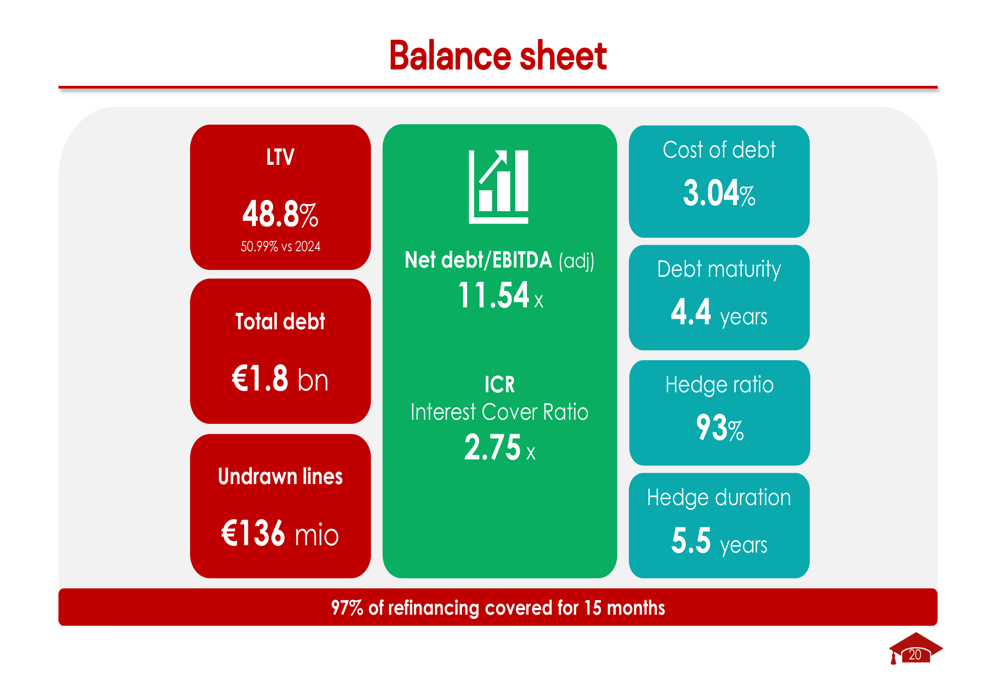 Balance sheet

LTV

48.8%

50.99% vs 2024

Total debt

€1.8 bn

Undrawn lines

€136 mio

Net debt/EBITDA (adj)

11.54 x

ICR

Interest Cover Ratio

2.75 x

Cost of debt

3.04%

Debt maturity

4.4 years

Hedge ratio

93%

Hedge duration

5.5 years

97% of refinancing covered for 15 months

20